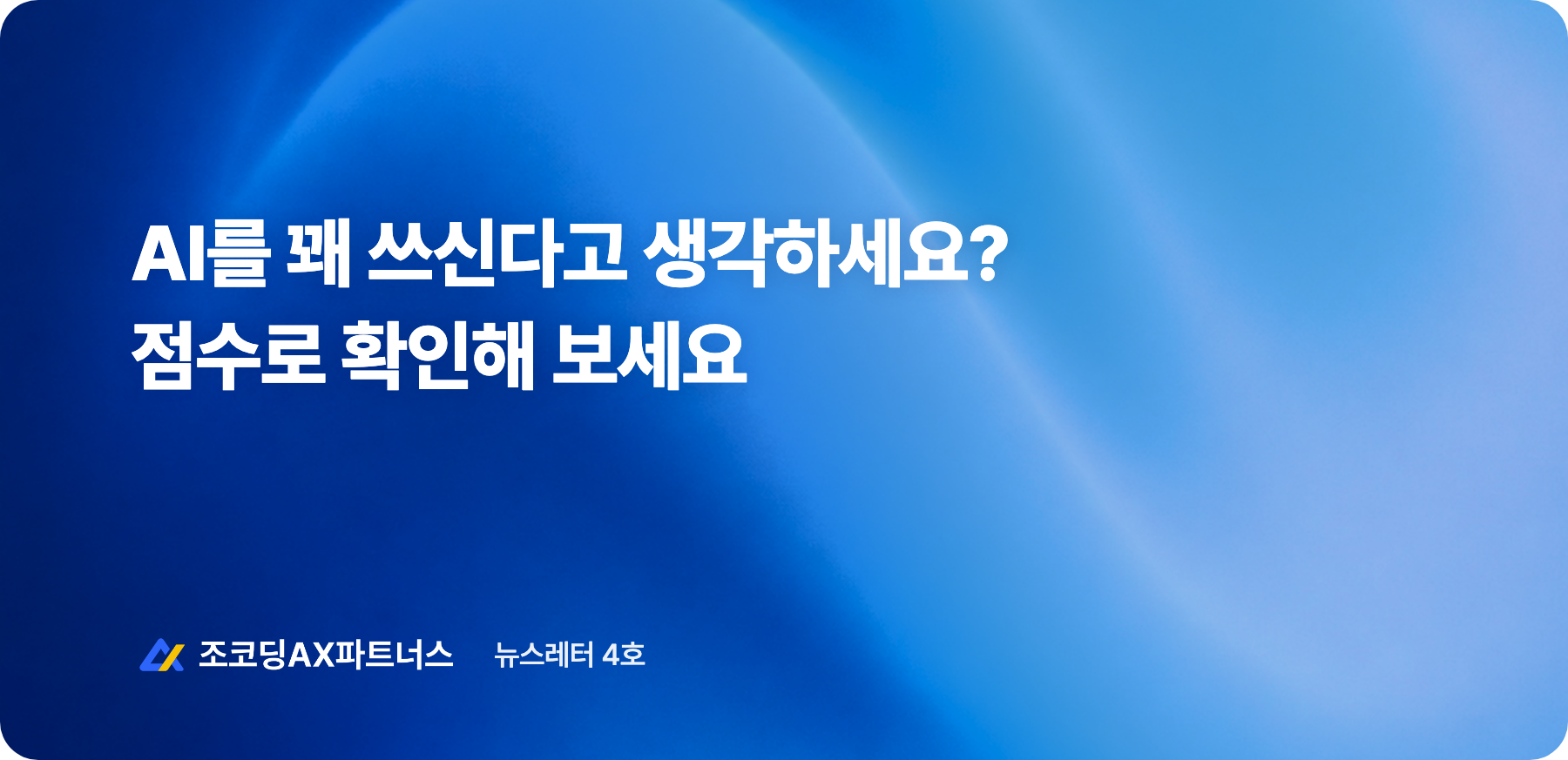 AI를 꽤 쓰신다고 생각하세요?
점수로 확인해 보세요

조코딩AX파트너스 뉴스레터 4호